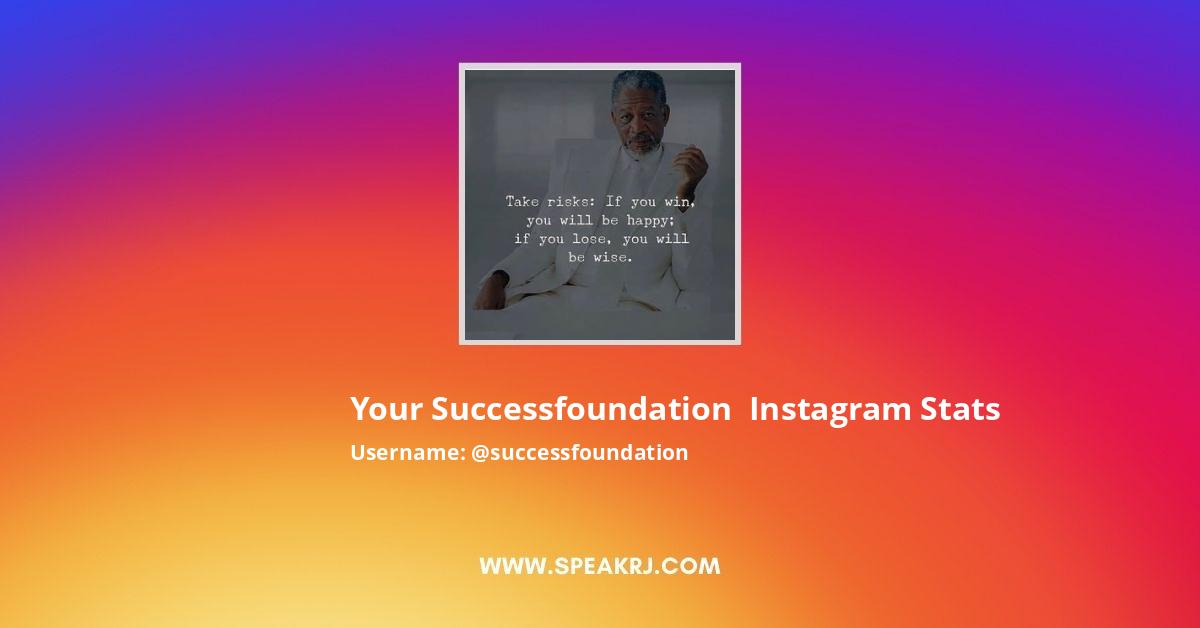 Take risks: If you win, you will be happy; if you lose, you will be wise.

Your Successfoundation Instagram Stats

Username: @successfoundation

WWW.SPEAKRJ.COM